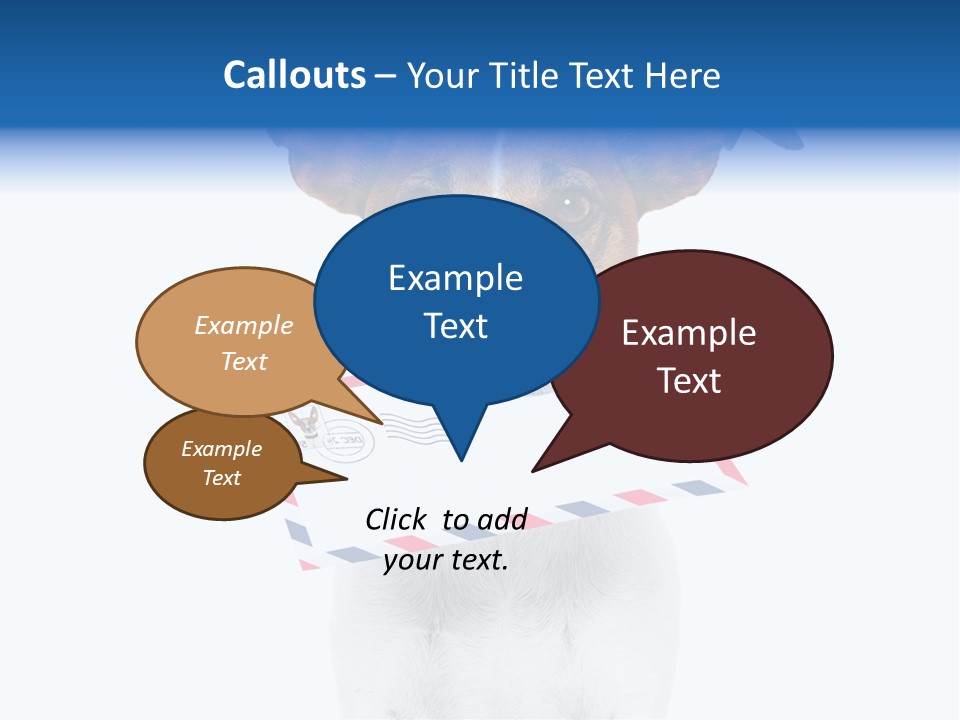 Callouts – Your Title Text Here

Example Text

Example Text

Example Text

Example Text

Click to add your text.